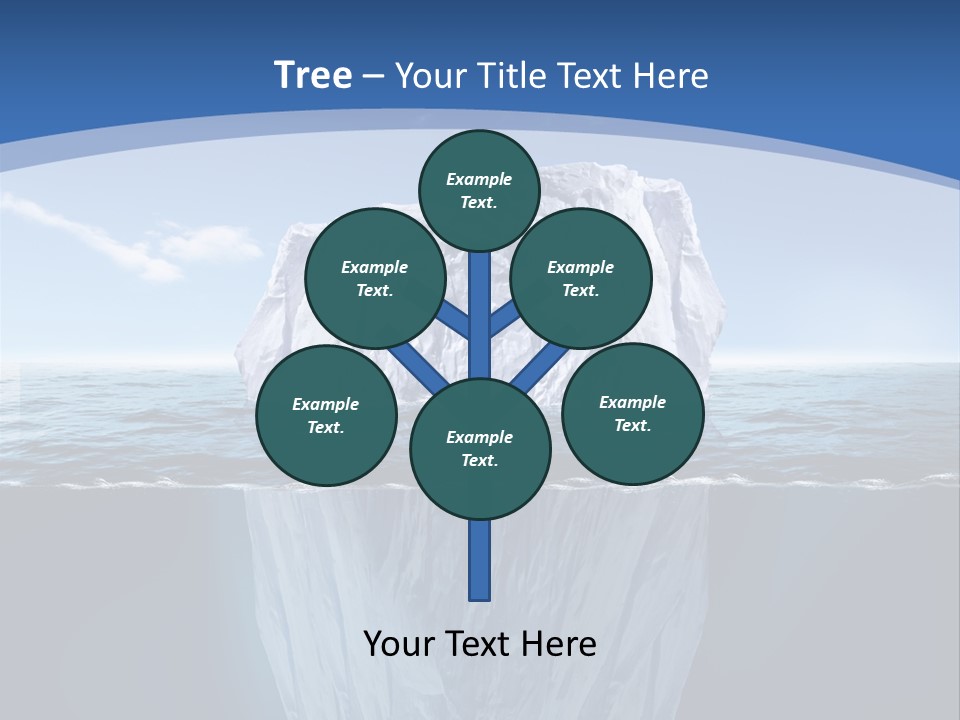 Tree – Your Title Text Here

Example Text.

Example Text.

Example Text.

Example Text.

Example Text.

Example Text.

Your Text Here